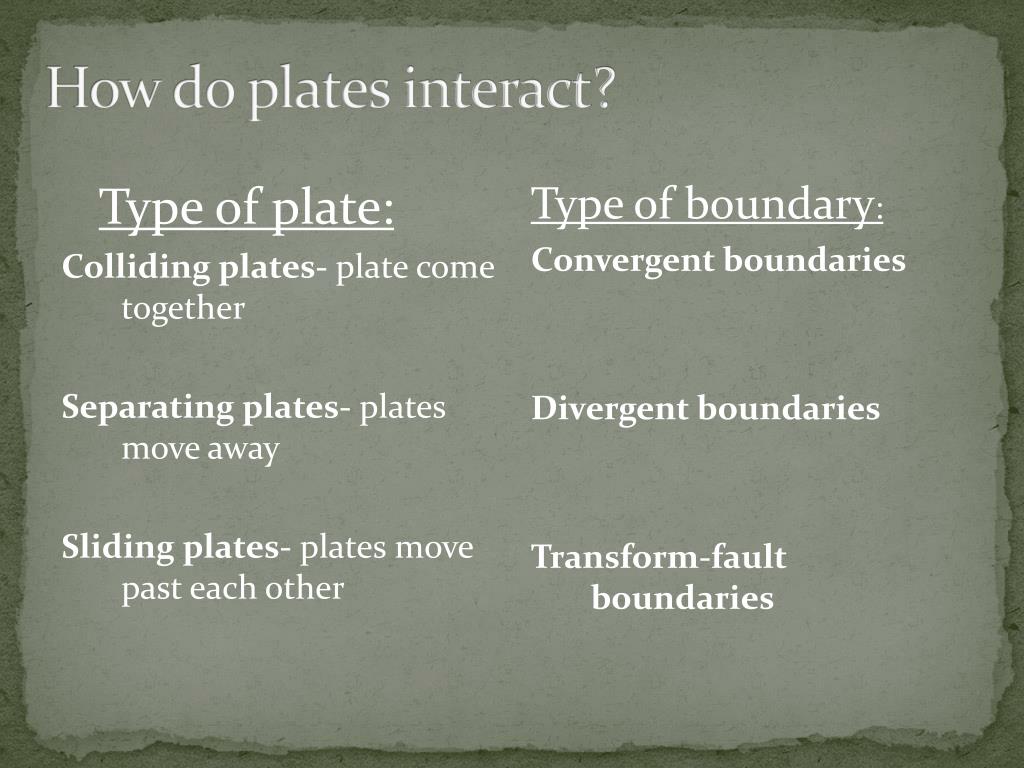 How do plates interact?

Type of plate:

Colliding plates- plate come together

Separating plates- plates move away

Sliding plates- plates move past each other

Type of boundary:

Convergent boundaries

Divergent boundaries

Transform-fault boundaries